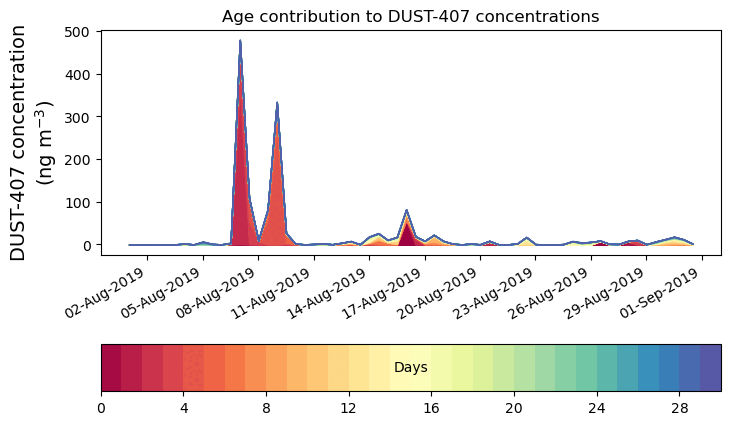 Age contribution to DUST-407 concentrations

DUST-407 concentration (ng m$^{-3}$)

500
400
300
200
100
0

02-Aug-2019
05-Aug-2019
08-Aug-2019
11-Aug-2019
14-Aug-2019
17-Aug-2019
20-Aug-2019
23-Aug-2019
26-Aug-2019
29-Aug-2019
01-Sep-2019

Days

0
4
8
12
16
20
24
28